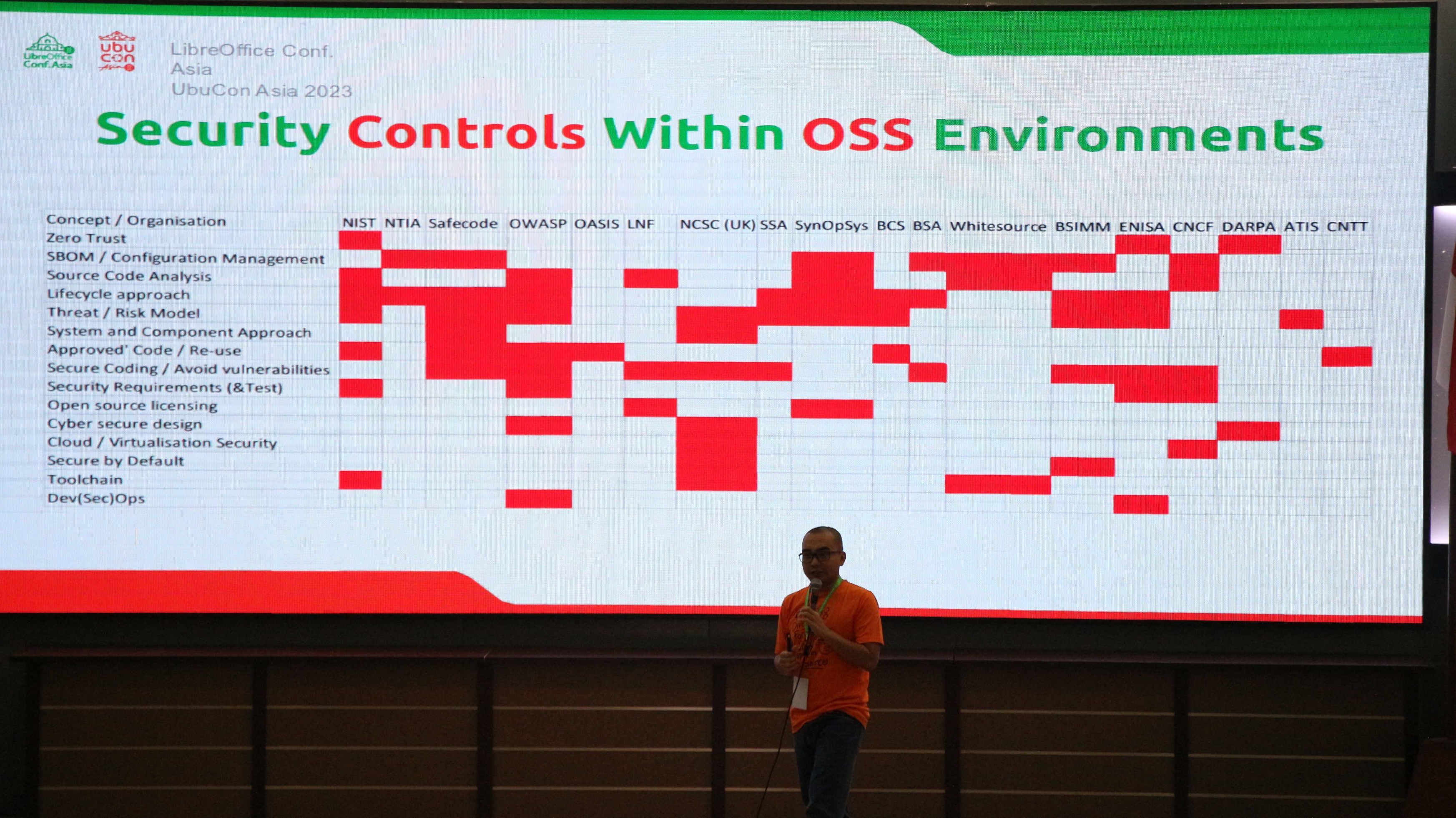 LibreOffice Conf. Asia

ubu con Asia

LibreOffice Conf. Asia
UbuCon Asia 2023

Security Controls Within OSS Environments

| Concept / Organisation | NIST | NTIA | Safecode | OWASP | OASIS | LNF | NCSC (UK) | SSA | SynOpSys | BCS | BSA | Whitesource | BSIMM | ENISA | CNCF | DARPA | ATIS | CNTT |
|---|---|---|---|---|---|---|---|---|---|---|---|---|---|---|---|---|---|---|
| Zero Trust | | | | | | | | | | | | | | | | | | |
| SBOM / Configuration Management | | | | | | | | | | | | | | | | | | |
| Source Code Analysis | | | | | | | | | | | | | | | | | | |
| Lifecycle approach | | | | | | | | | | | | | | | | | | |
| Threat / Risk Model | | | | | | | | | | | | | | | | | | |
| System and Component Approach | | | | | | | | | | | | | | | | | | |
| Approved' Code / Re-use | | | | | | | | | | | | | | | | | | |
| Secure Coding / Avoid vulnerabilities | | | | | | | | | | | | | | | | | | |
| Security Requirements (&Test) | | | | | | | | | | | | | | | | | | |
| Open source licensing | | | | | | | | | | | | | | | | | | |
| Cyber secure design | | | | | | | | | | | | | | | | | | |
| Cloud / Virtualisation Security | | | | | | | | | | | | | | | | | | |
| Secure by Default | | | | | | | | | | | | | | | | | | |
| Toolchain | | | | | | | | | | | | | | | | | | |
| Dev(Sec)Ops | | | | | | | | | | | | | | | | | | |